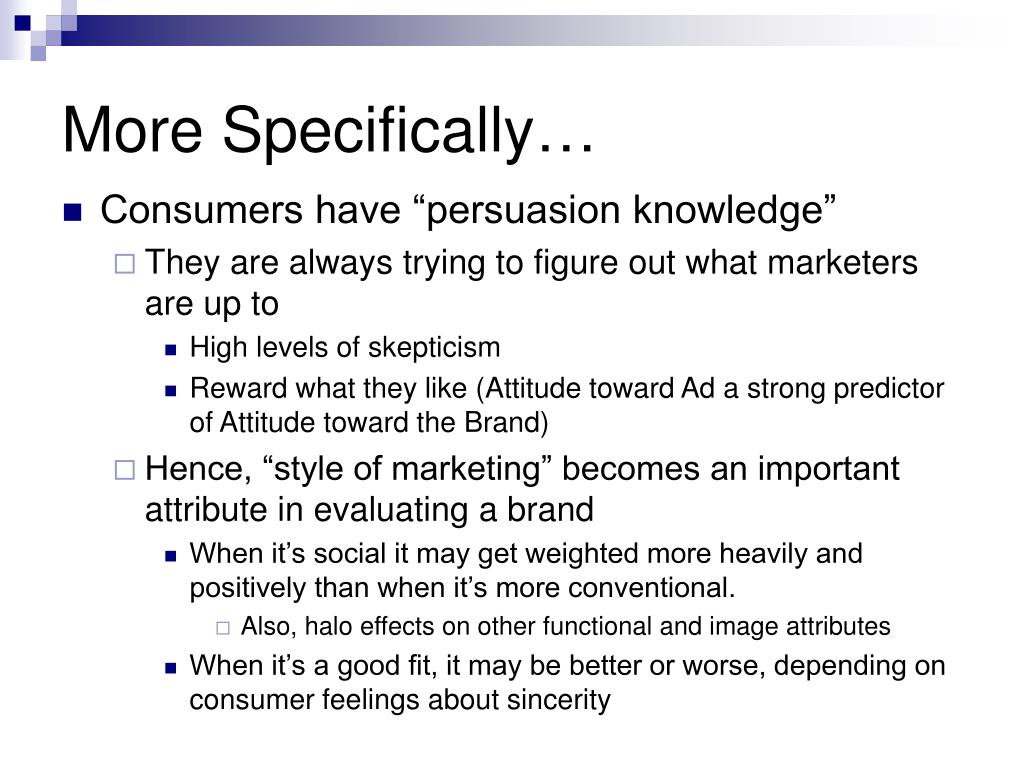 More Specifically…

Consumers have “persuasion knowledge”

They are always trying to figure out what marketers are up to

High levels of skepticism

Reward what they like (Attitude toward Ad a strong predictor of Attitude toward the Brand)

Hence, “style of marketing” becomes an important attribute in evaluating a brand

When it’s social it may get weighted more heavily and positively than when it’s more conventional.

Also, halo effects on other functional and image attributes

When it’s a good fit, it may be better or worse, depending on consumer feelings about sincerity